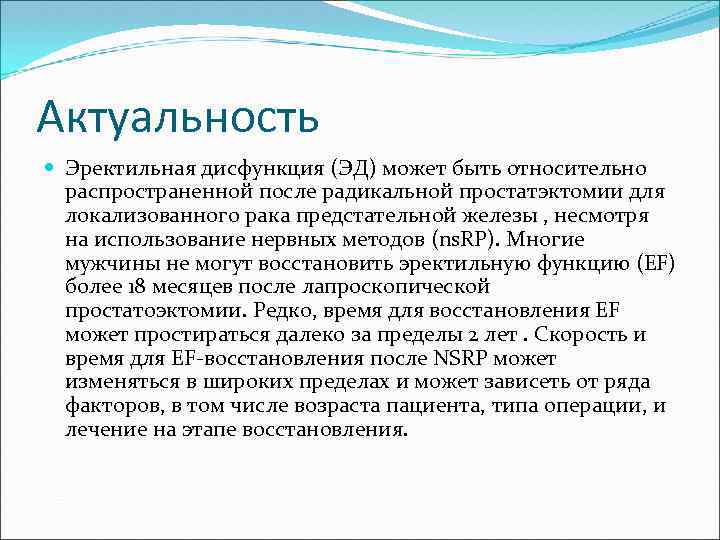 Актуальность

Эректильная дисфункция (ЭД) может быть относительно распространенной после радикальной простатэктомии для локализованного рака предстательной железы , несмотря на использование нервных методов (nsRP). Многие мужчины не могут восстановить эректильную функцию (EF) более 18 месяцев после лапроскопической простатоэктомии. Редко, время для восстановления EF может простираться далеко за пределы 2 лет . Скорость и время для EF-восстановления после NSRP может изменяться в широких пределах и может зависеть от ряда факторов, в том числе возраста пациента, типа операции, и лечение на этапе восстановления.